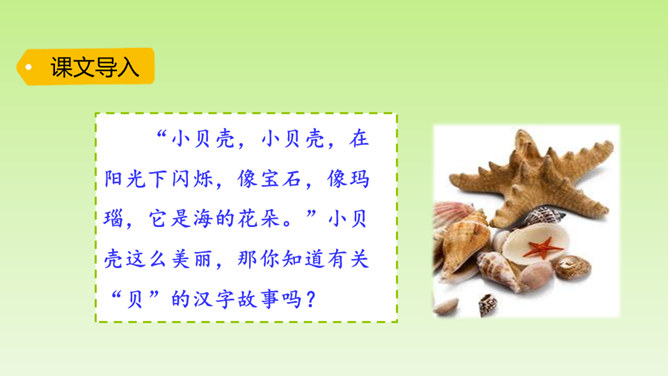 课文导入

“小贝壳，小贝壳，在阳光下闪烁，像宝石，像玛瑙，它是海的花朵。”小贝壳这么美丽，那你知道有关“贝”的汉字故事吗？